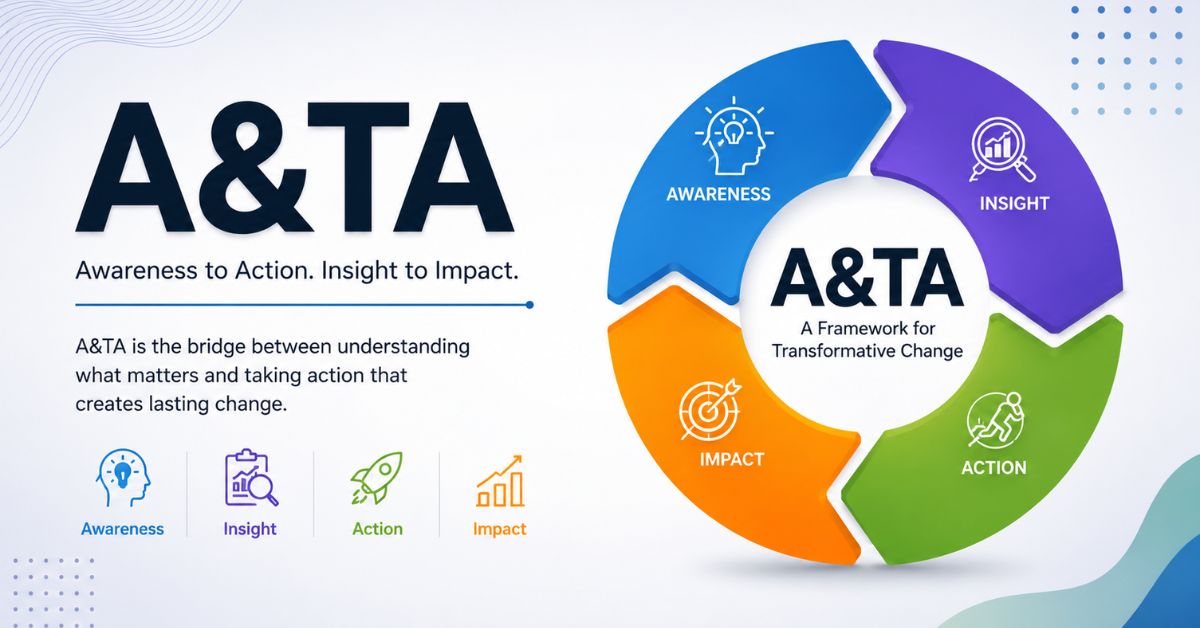 A&TA

Awareness to Action. Insight to Impact.

A&TA is the bridge between understanding what matters and taking action that creates lasting change.

Awareness
Insight
Action
Impact

AWARENESS
INSIGHT
A&TA
A Framework for Transformative Change
IMPACT
ACTION